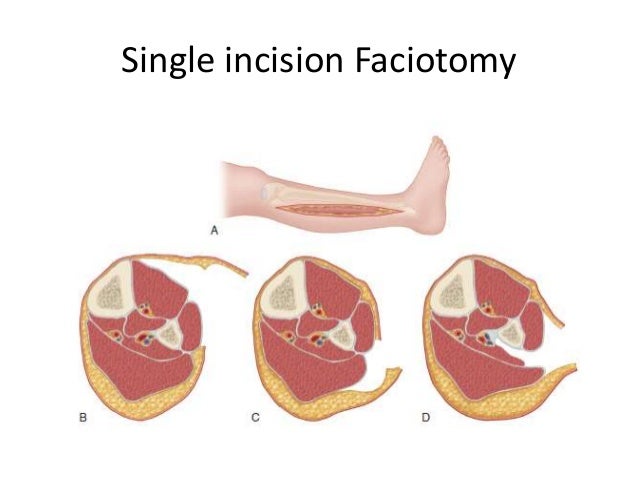 Single incision Faciotomy

A

B

C

D